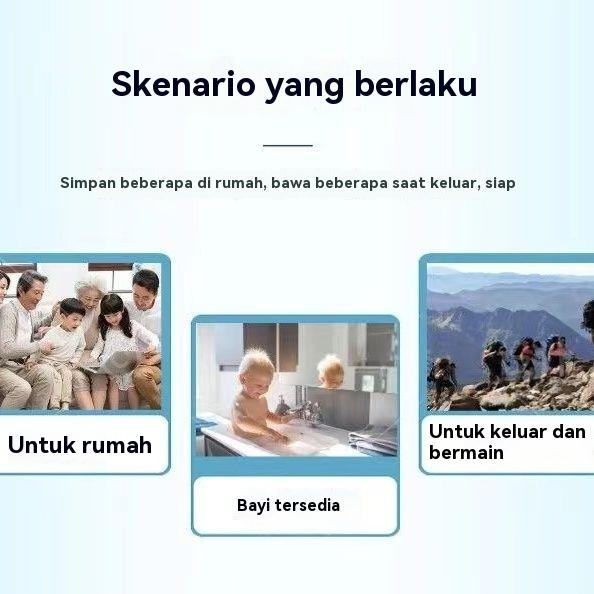 Skenario yang berlaku

Simpan beberapa di rumah, bawa beberapa saat keluar, siap

Untuk rumah

Bayi tersedia

Untuk keluar dan bermain